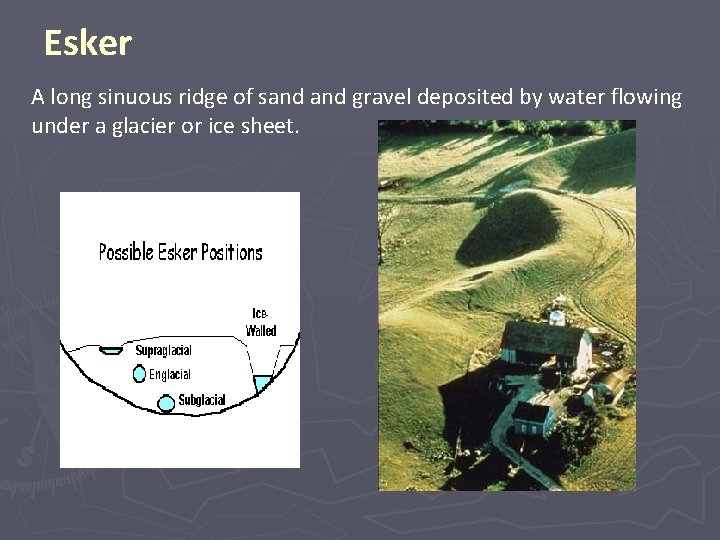 Esker

A long sinuous ridge of sand and gravel deposited by water flowing under a glacier or ice sheet.

Possible Esker Positions

Ice-Walled

Supraglacial

Englacial

Subglacial